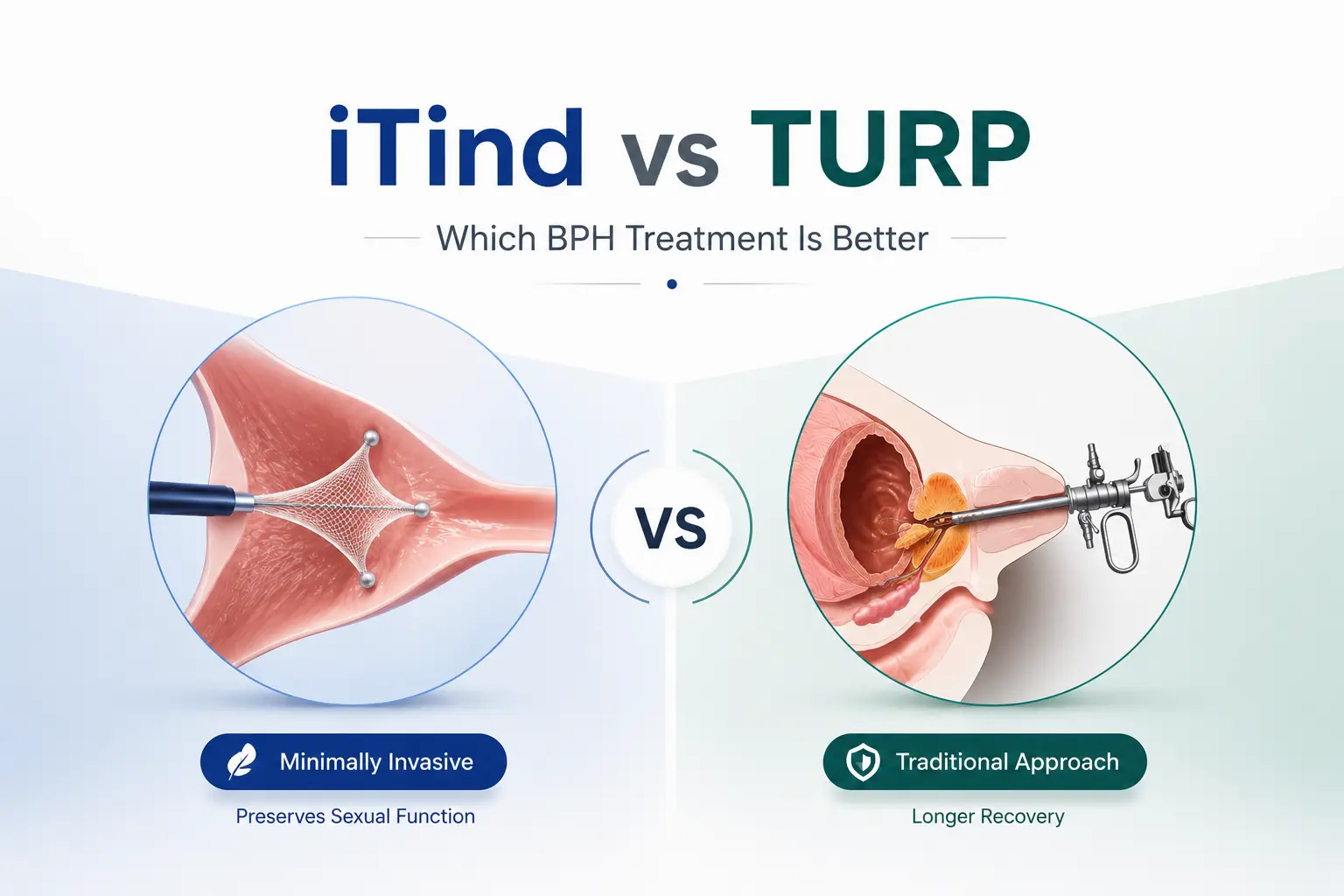 iTind vs TURP

Which BPH Treatment Is Better

VS

Minimally Invasive

Preserves Sexual Function

Traditional Approach

Longer Recovery